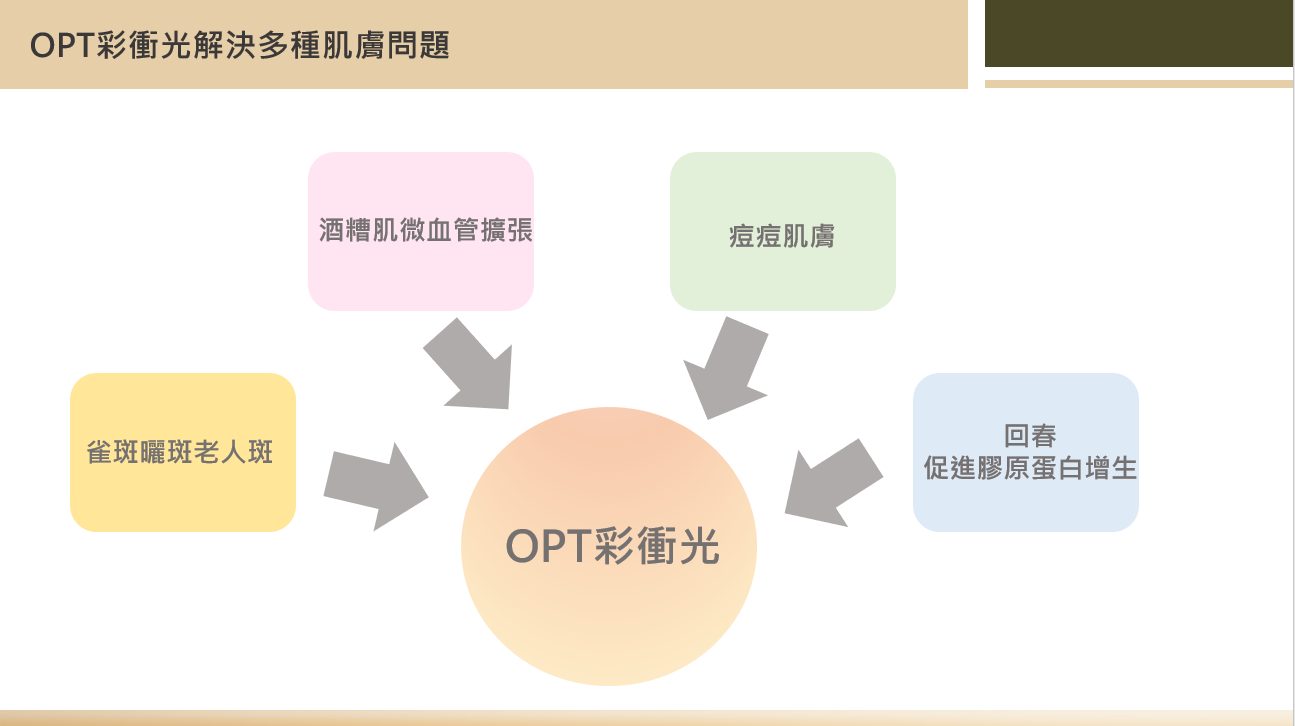 OPT彩衝光解決多種肌膚問題

酒糟肌微血管擴張

痘痘肌膚

雀斑曬斑老人斑

回春
促進膠原蛋白增生

OPT彩衝光